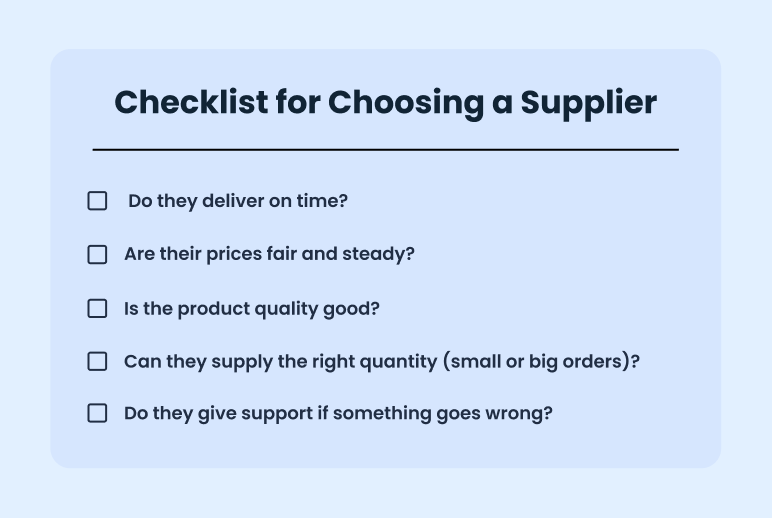 Checklist for Choosing a Supplier

☐ Do they deliver on time?

☐ Are their prices fair and steady?

☐ Is the product quality good?

☐ Can they supply the right quantity (small or big orders)?

☐ Do they give support if something goes wrong?